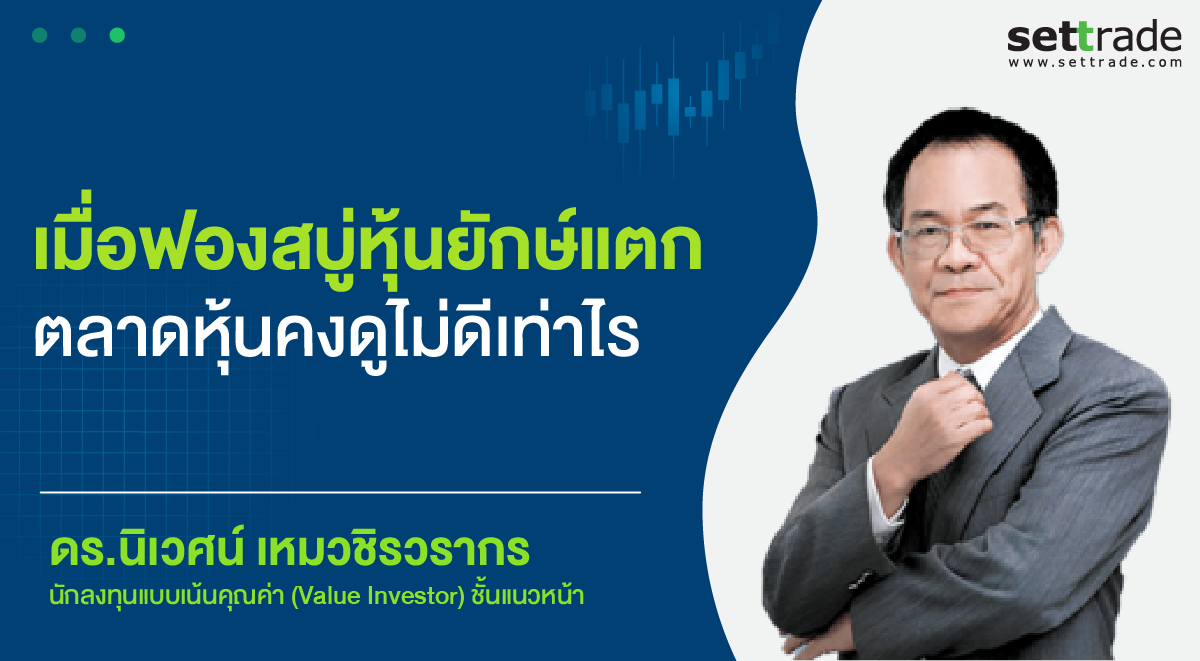 settrade
www.settrade.com

เมื่อฟองสบู่หุ้นยักษ์แตก
ตลาดหุ้นคงดูไม่ดีเท่าไร

ดร.นิเวศน์ เหมวชิรวรากร
นักลงทุนแบบเน้นคุณค่า (Value Investor) ชั้นแนวหน้า